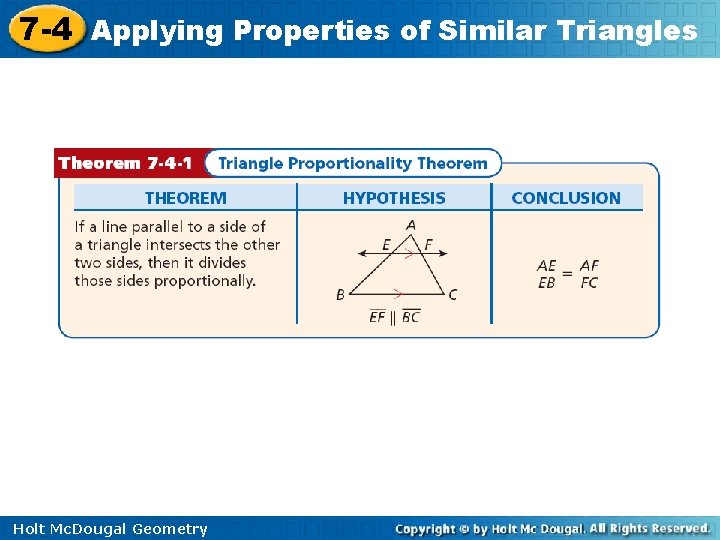 7-4 Applying Properties of Similar Triangles

Theorem 7-4-1 Triangle Proportionality Theorem

| THEOREM | HYPOTHESIS | CONCLUSION |
|---|---|---|
| If a line parallel to a side of a triangle intersects the other two sides, then it divides those sides proportionally. | A E F B C $\overline{EF} \parallel \overline{BC}$ | $\frac{AE}{EB} = \frac{AF}{FC}$ |

Holt McDougal Geometry

Copyright © by Holt Mc Dougal. All Rights Reserved.